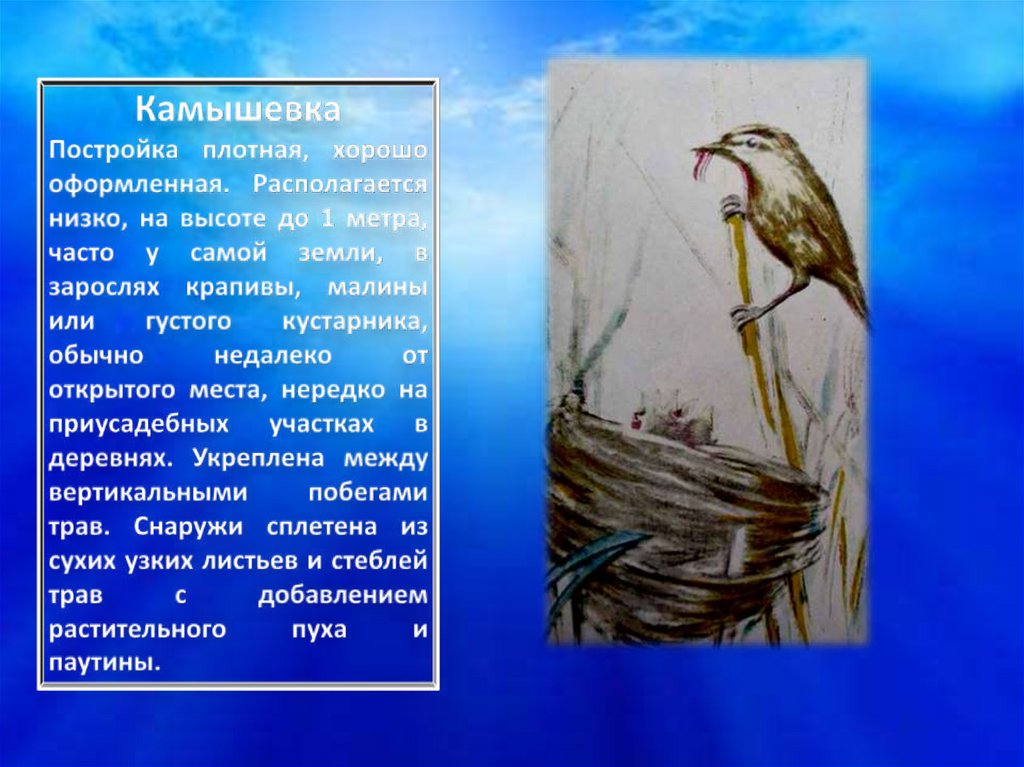 Камышевка

Постройка плотная, хорошо оформленная. Располагается низко, на высоте до 1 метра, часто у самой земли, в зарослях крапивы, малины или густого кустарника, обычно недалеко от открытого места, нередко на приусадебных участках в деревнях. Укреплена между вертикальными побегами трав. Снаружи сплетена из сухих узких листьев и стеблей трав с добавлением растительного пуха и паутины.